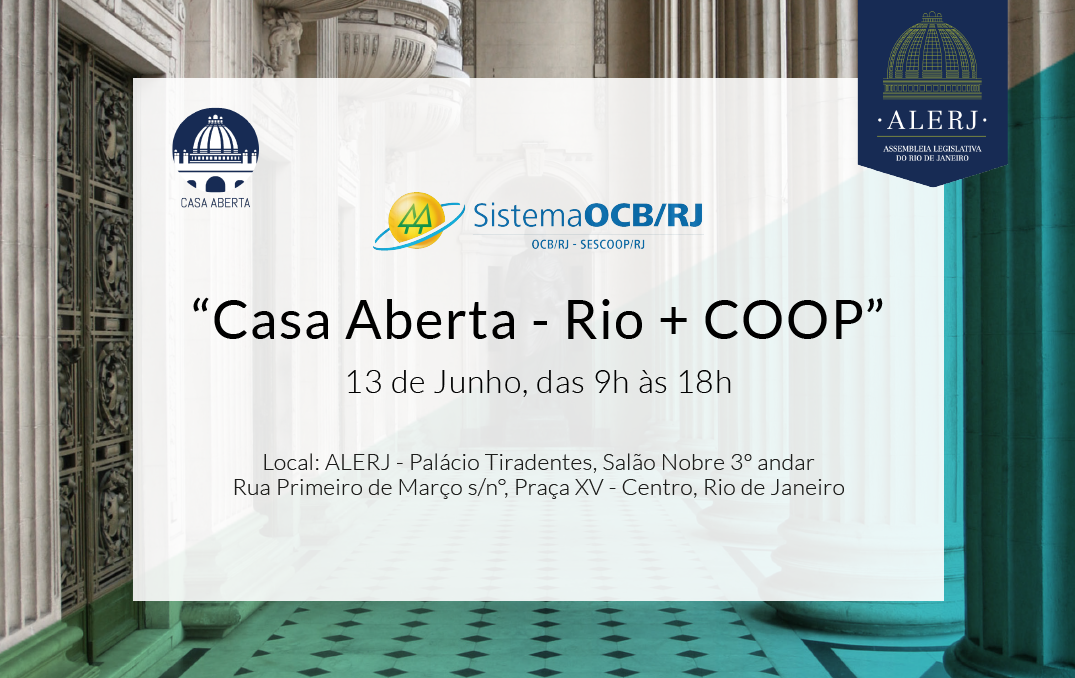 CASA ABERTA

·ALERJ·
ASSEMBLEIA LEGISLATIVA DO RIO DE JANEIRO

SistemaOCB/RJ
OCB/RJ - SESCOOP/RJ

“Casa Aberta - Rio + COOP”

13 de Junho, das 9h às 18h

Local: ALERJ - Palácio Tiradentes, Salão Nobre 3º andar
Rua Primeiro de Março s/nº, Praça XV - Centro, Rio de Janeiro